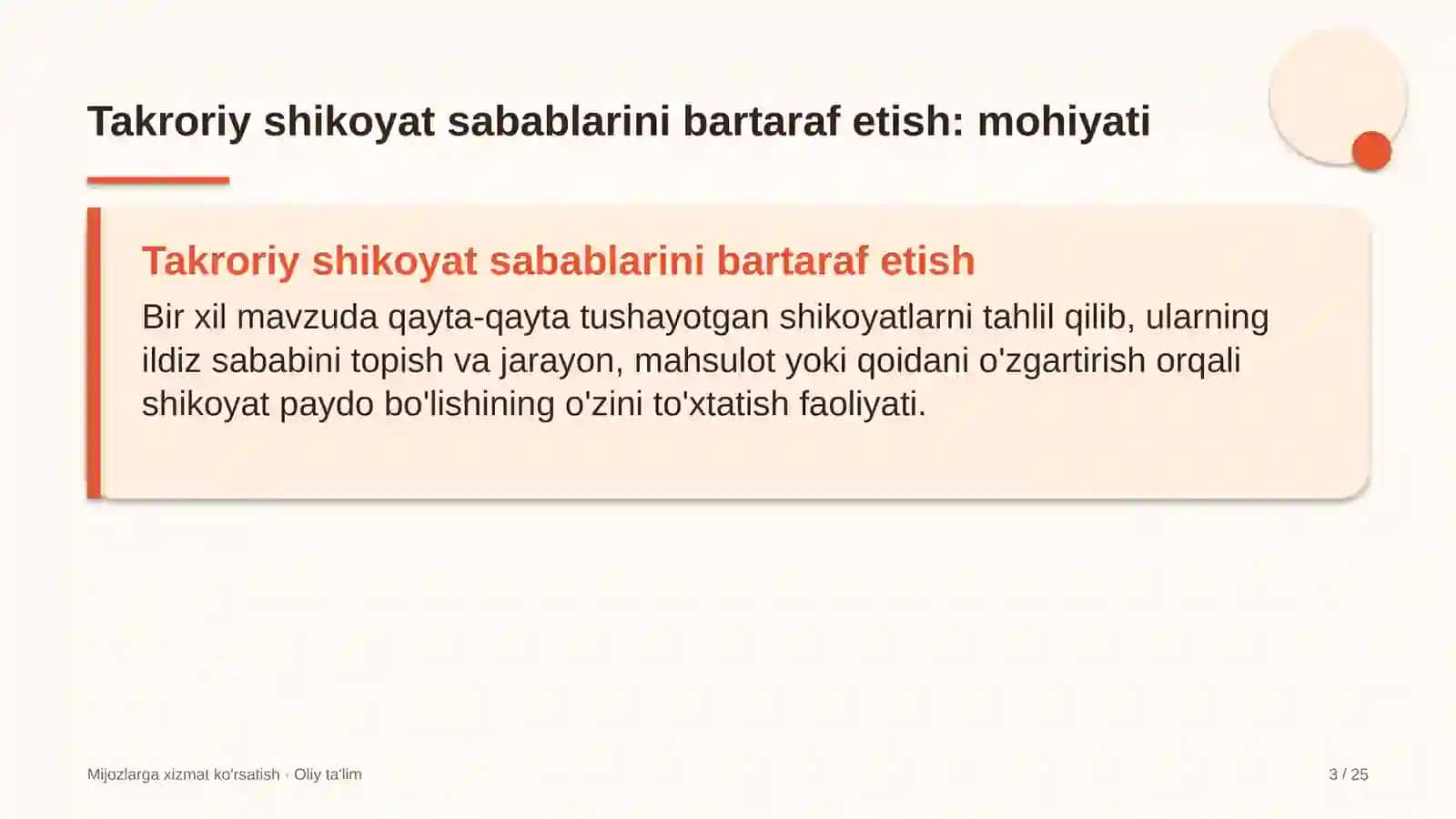 Takroriy shikoyat sabablarini bartaraf etish: mohiyati

Takroriy shikoyat sabablarini bartaraf etish

Bir xil mavzuda qayta-qayta tushayotgan shikoyatlarni tahlil qilib, ularning ildiz sababini topish va jarayon, mahsulot yoki qoidani o'zgartirish orqali shikoyat paydo bo'lishining o'zini to'xtatish faoliyati.

Mijozlarga xizmat ko'rsatish · Oliy ta'lim

3 / 25